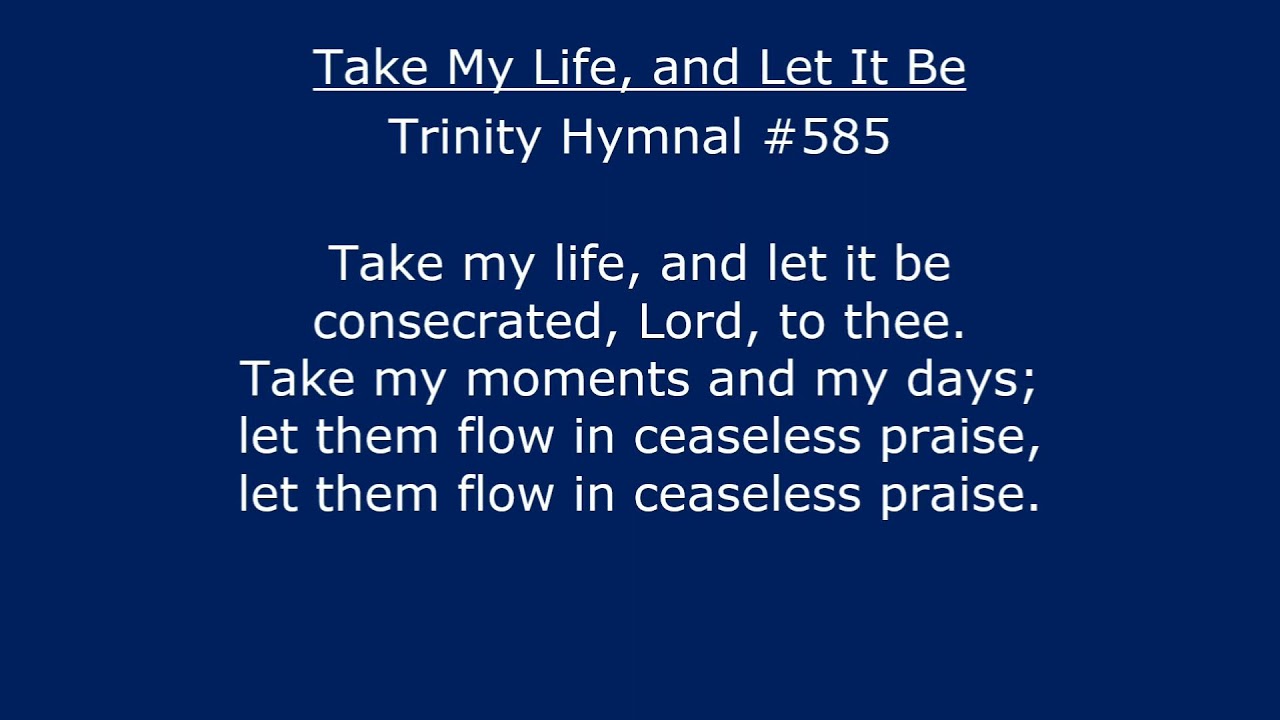 Take My Life, and Let It Be
Trinity Hymnal #585

Take my life, and let it be
consecrated, Lord, to thee.
Take my moments and my days;
let them flow in ceaseless praise,
let them flow in ceaseless praise.